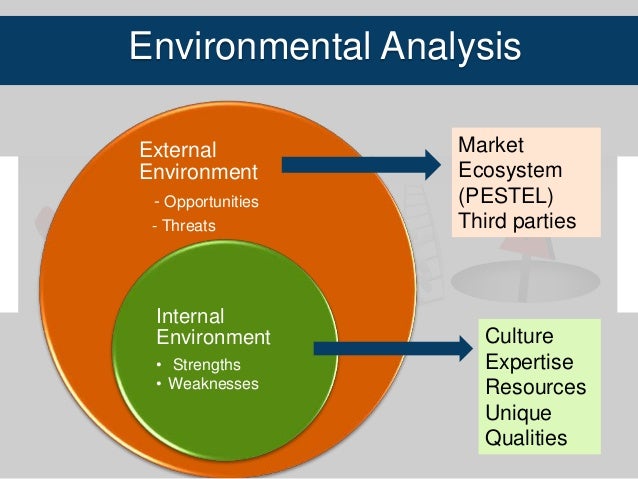 Environmental Analysis

External Environment

- Opportunities
- Threats

Market
Ecosystem
(PESTEL)
Third parties

Internal Environment

• Strengths
• Weaknesses

Culture
Expertise
Resources
Unique
Qualities